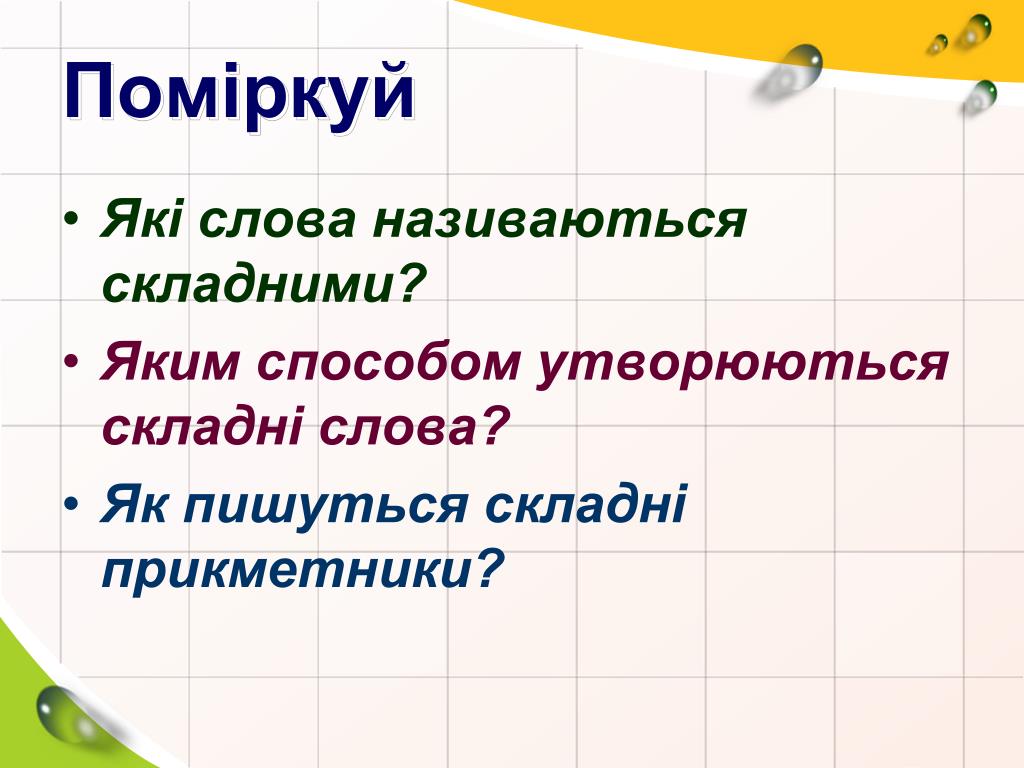 Поміркуй

• Які слова називаються складними?
• Яким способом утворюються складні слова?
• Як пишуться складні прикметники?